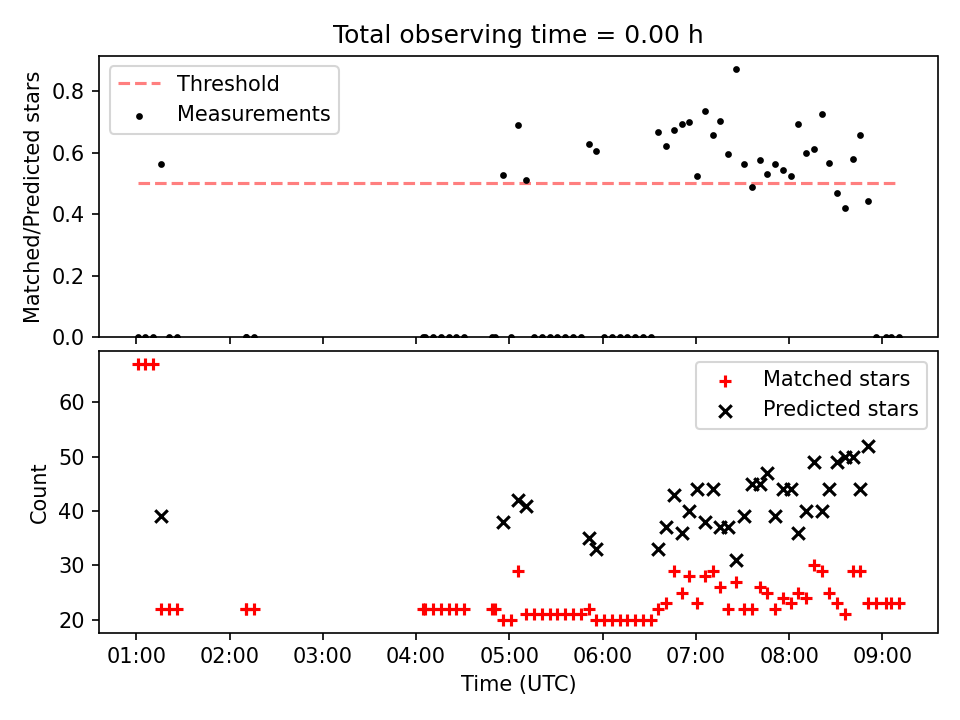 Total observing time = 0.00 h

Threshold
Measurements

Matched/Predicted stars

0.8
0.6
0.4
0.2
0.0

Matched stars
Predicted stars

Count

60
50
40
30
20

01:00 02:00 03:00 04:00 05:00 06:00 07:00 08:00 09:00

Time (UTC)